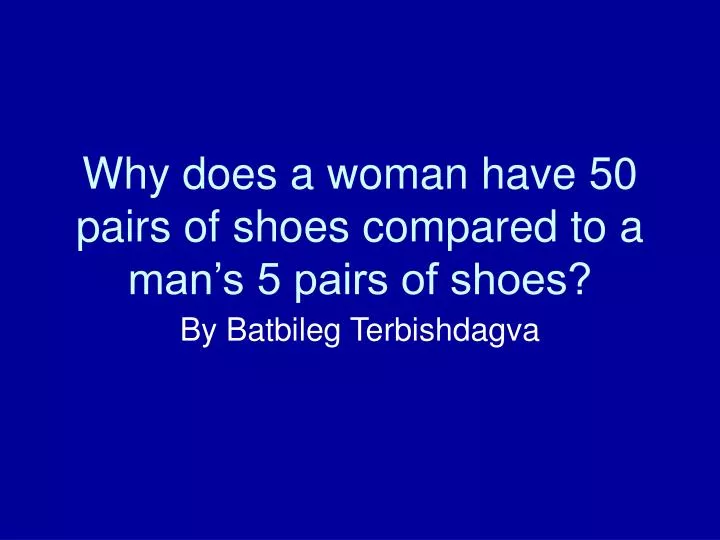 Why does a woman have 50 pairs of shoes compared to a man’s 5 pairs of shoes?

By Batbileg Terbishdagva